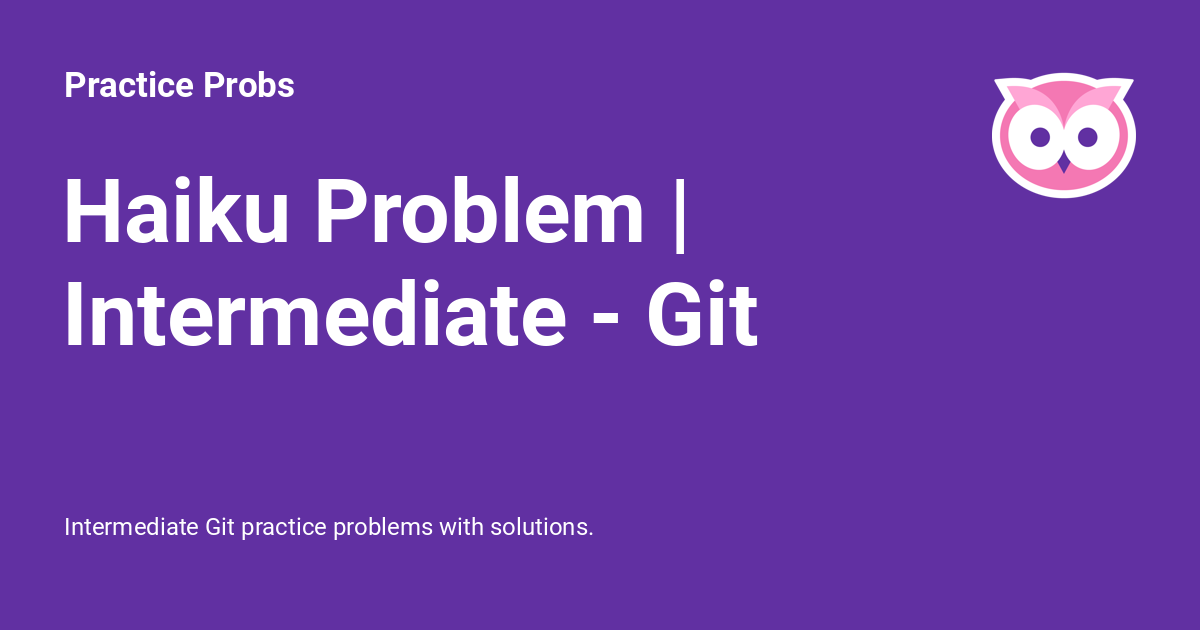 Practice Probs

Haiku Problem | Intermediate - Git

Intermediate Git practice problems with solutions.